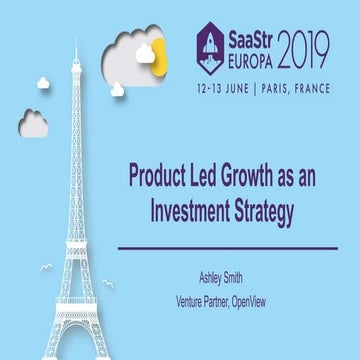 SaaStr EUROPA 2019

12-13 JUNE | PARIS, FRANCE

Product Led Growth as an Investment Strategy

Ashley Smith

Venture Partner, OpenView